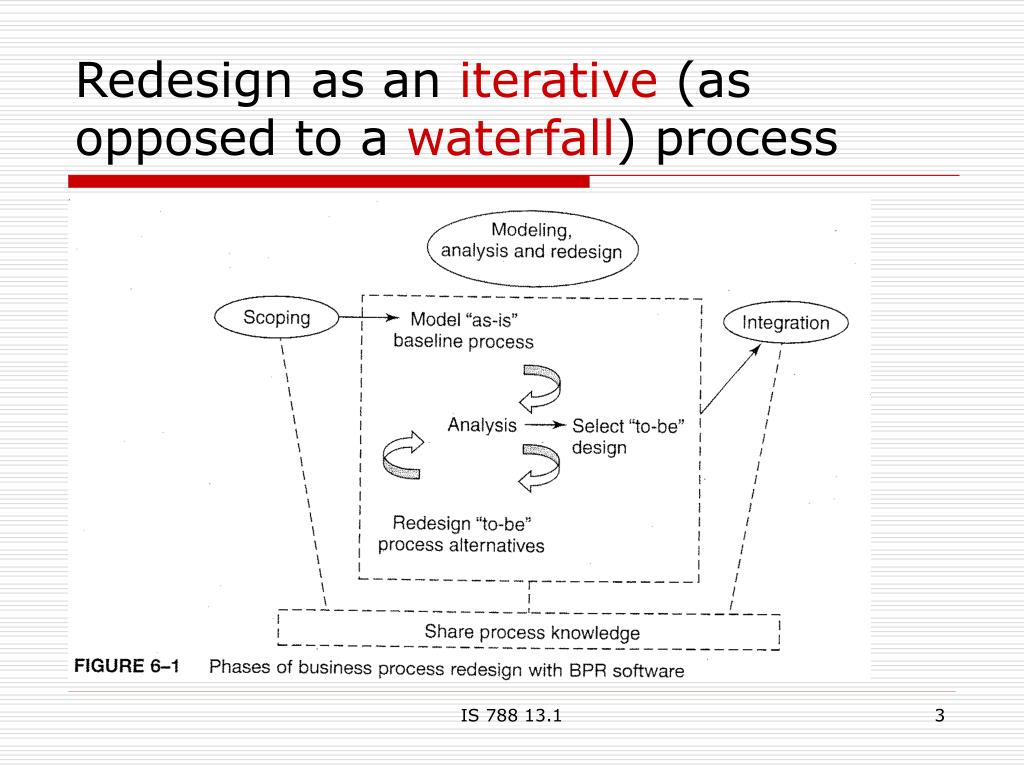 Redesign as an iterative (as opposed to a waterfall) process

Modeling, analysis and redesign

Scoping

Model "as-is" baseline process

Integration

Analysis

Select "to-be" design

Redesign "to-be" process alternatives

Share process knowledge

FIGURE 6–1 Phases of business process redesign with BPR software

IS 788 13.1

3